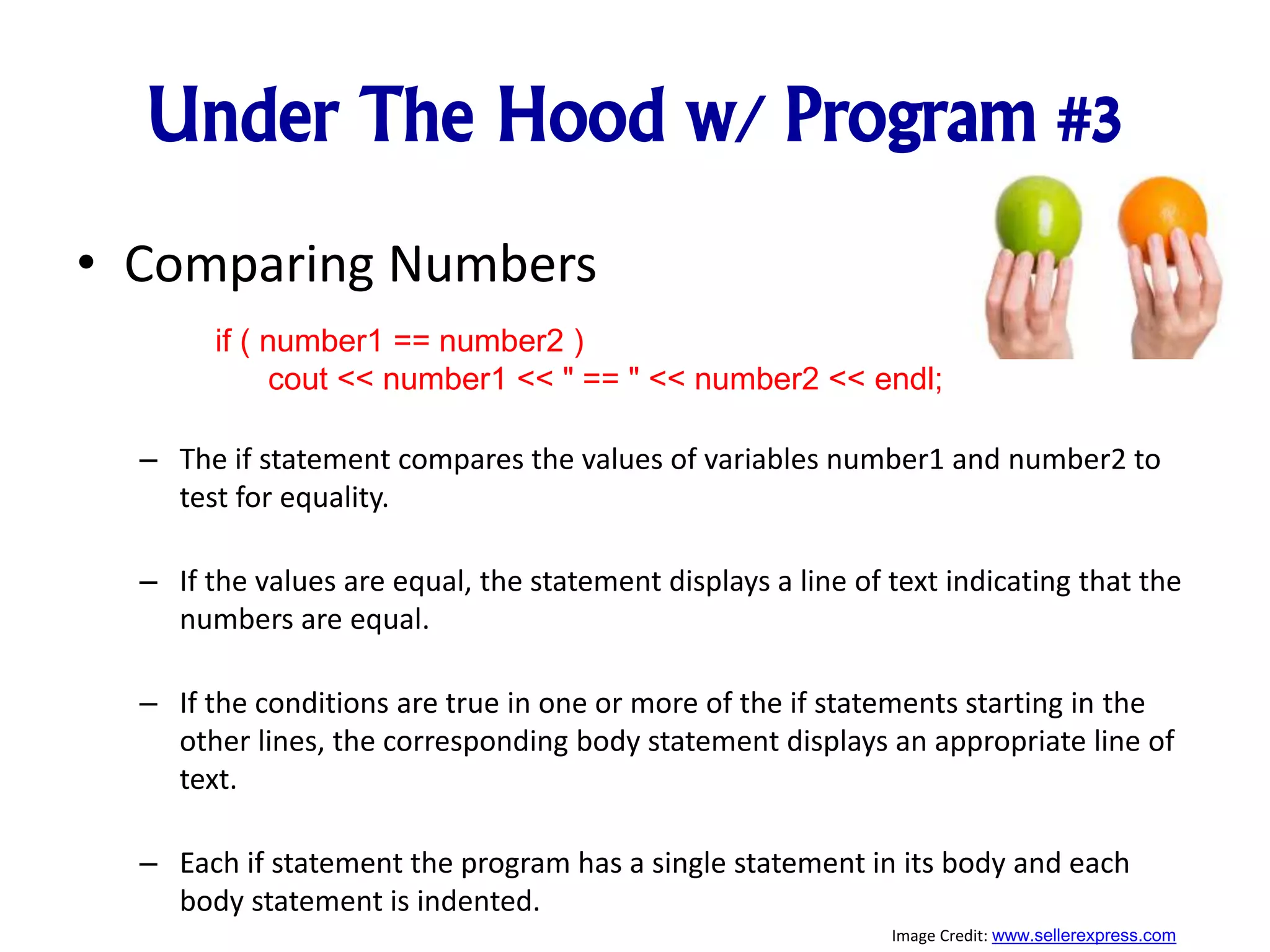 Under The Hood w/ Program #3

• Comparing Numbers

if ( number1 == number2 )
cout << number1 << " == " << number2 << endl;

– The if statement compares the values of variables number1 and number2 to test for equality.

– If the values are equal, the statement displays a line of text indicating that the numbers are equal.

– If the conditions are true in one or more of the if statements starting in the other lines, the corresponding body statement displays an appropriate line of text.

– Each if statement the program has a single statement in its body and each body statement is indented.

Image Credit: www.sellerexpress.com